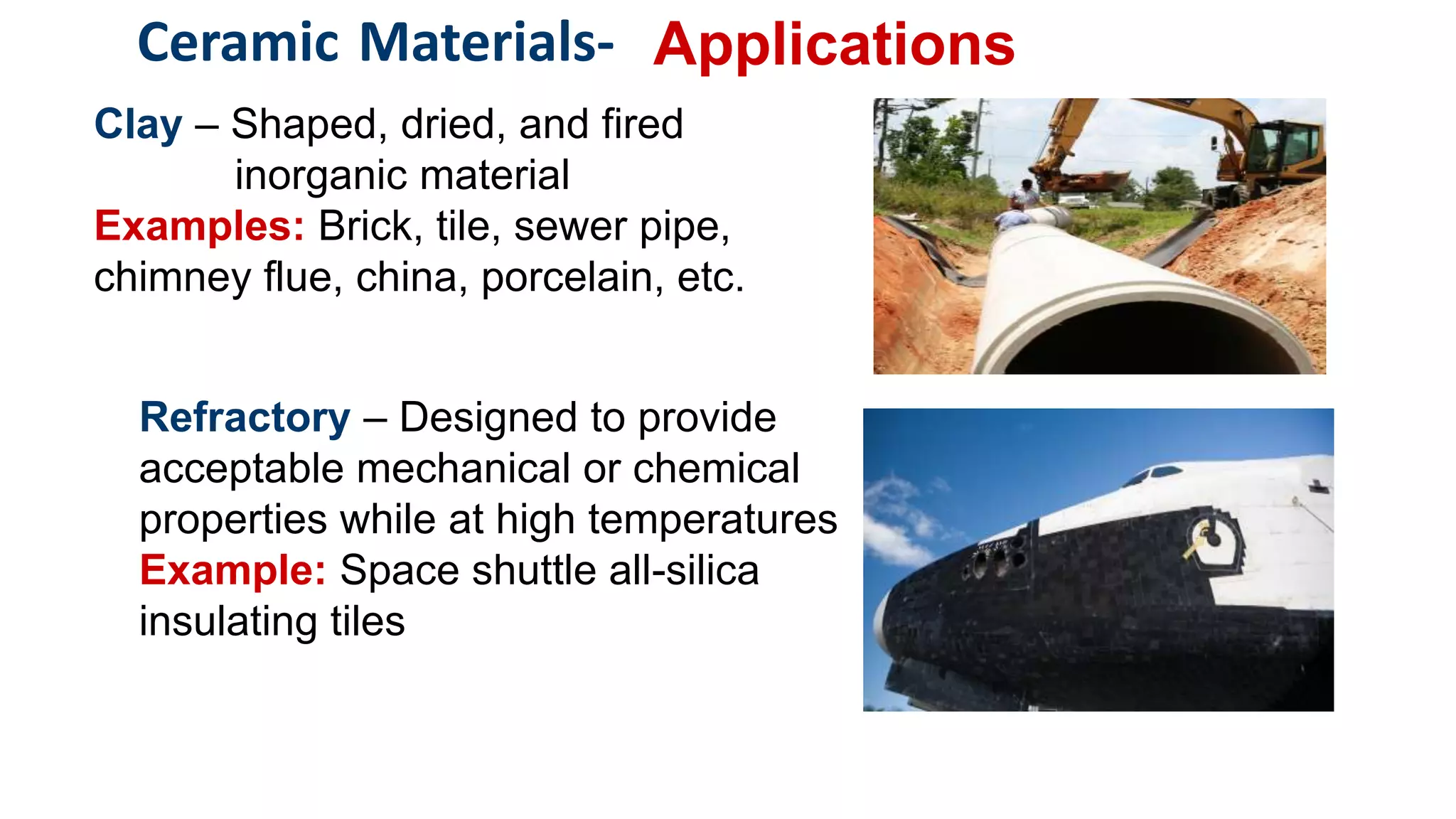 Ceramic Materials- Applications

Clay – Shaped, dried, and fired inorganic material
Examples: Brick, tile, sewer pipe, chimney flue, china, porcelain, etc.

Refractory – Designed to provide acceptable mechanical or chemical properties while at high temperatures
Example: Space shuttle all-silica insulating tiles